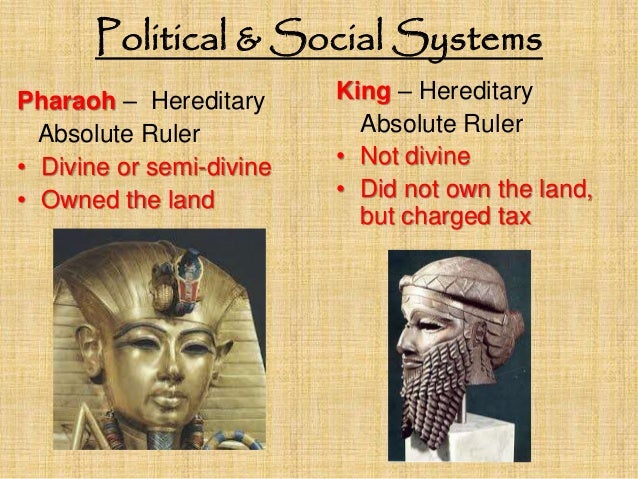 Political & Social Systems

Pharaoh – Hereditary Absolute Ruler
• Divine or semi-divine
• Owned the land

King – Hereditary Absolute Ruler
• Not divine
• Did not own the land, but charged tax